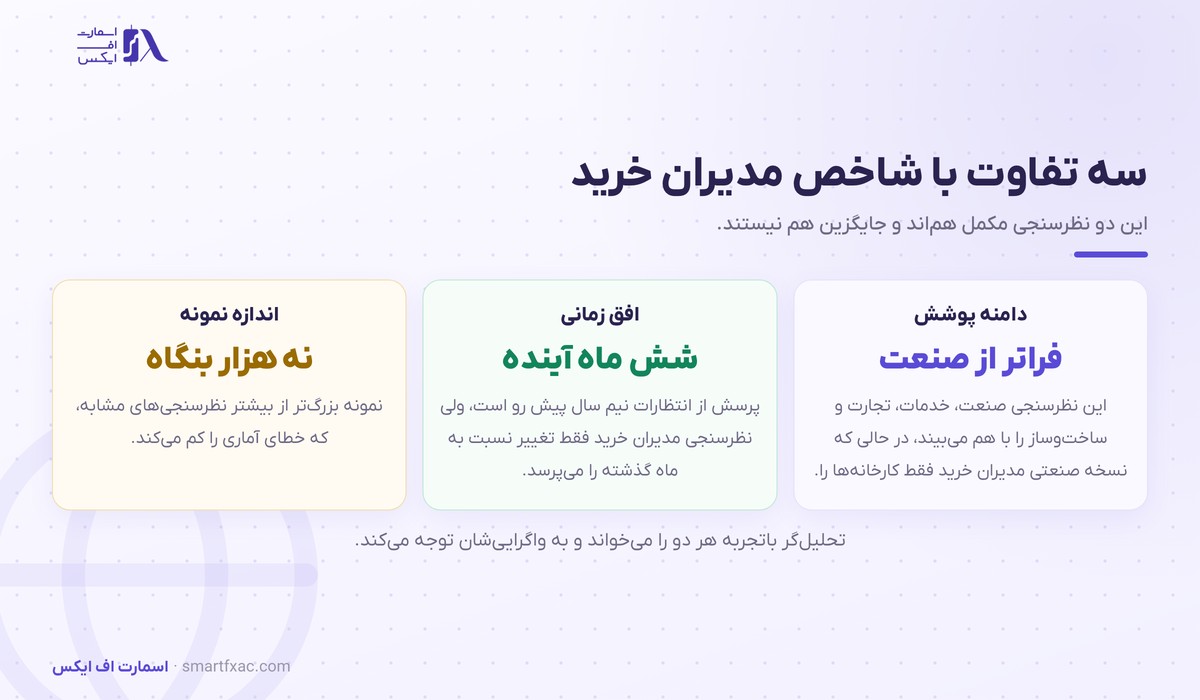 اسمارت
اف
ایکس

سه تفاوت با شاخص مدیران خرید

این دو نظرسنجی مکمل هم‌اند و جایگزین هم نیستند.

دامنه پوشش

فراتر از صنعت

این نظرسنجی صنعت، خدمات، تجارت و ساخت‌وساز را با هم می‌بیند، در حالی که نسخه صنعتی مدیران خرید فقط کارخانه‌ها را.

افق زمانی

شش ماه آینده

پرسش از انتظارات نیم سال پیش رو است، ولی نظرسنجی مدیران خرید فقط تغییر نسبت به ماه گذشته را می‌پرسد.

اندازه نمونه

نه هزار بنگاه

نمونه بزرگ‌تر از بیشتر نظرسنجی‌های مشابه، که خطای آماری را کم می‌کند.

تحلیل‌گر باتجربه هر دو را می‌خواند و به واگرایی‌شان توجه می‌کند.

اسمارت اف ایکس · smartfxac.com